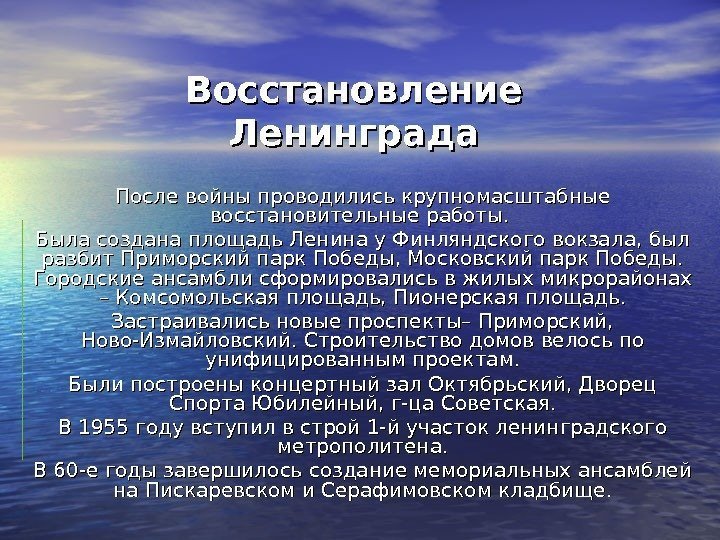 Восстановление Ленинграда

После войны проводились крупномасштабные восстановительные работы.

Была создана площадь Ленина у Финляндского вокзала, был разбит Приморский парк Победы, Московский парк Победы. Городские ансамбли сформировались в жилых микрорайонах – Комсомольская площадь, Пионерская площадь.

Застраивались новые проспекты– Приморский, Ново-Измайловский. Строительство домов велось по унифицированным проектам.

Были построены концертный зал Октябрьский, Дворец Спорта Юбилейный, г-ца Советская.

В 1955 году вступил в строй 1-й участок ленинградского метрополитена.

В 60-е годы завершилось создание мемориальных ансамблей на Пискаревском и Серафимовском кладбище.